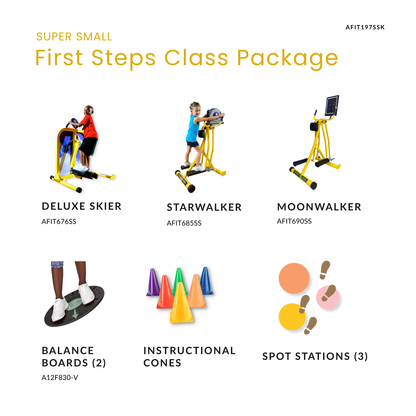 AFIT197SSK

SUPER SMALL

First Steps Class Package

DELUXE SKIER
AFIT676SS

STARWALKER
AFIT685SS

MOONWALKER
AFIT690SS

BALANCE BOARDS (2)
A12F830-V

INSTRUCTIONAL CONES

SPOT STATIONS (3)